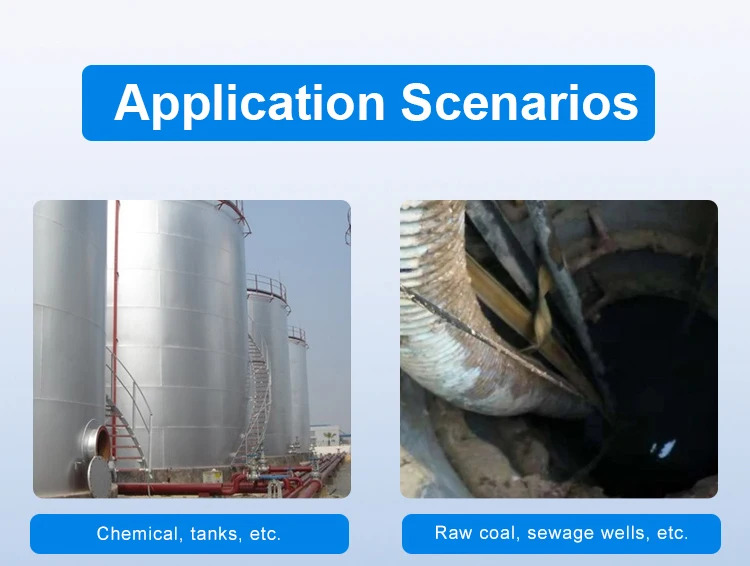 Application Scenarios

Chemical, tanks, etc.

Raw coal, sewage wells, etc.